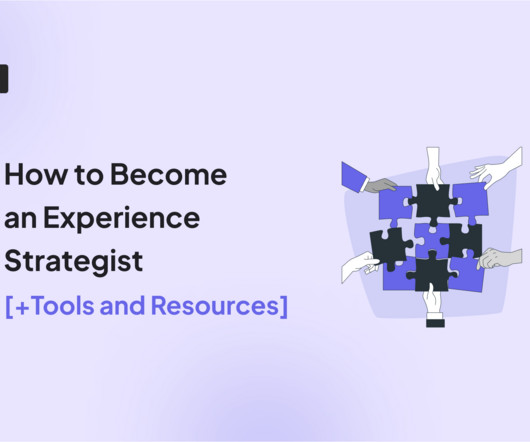 How to Become an Experience Strategist

[+Tools and Resources]